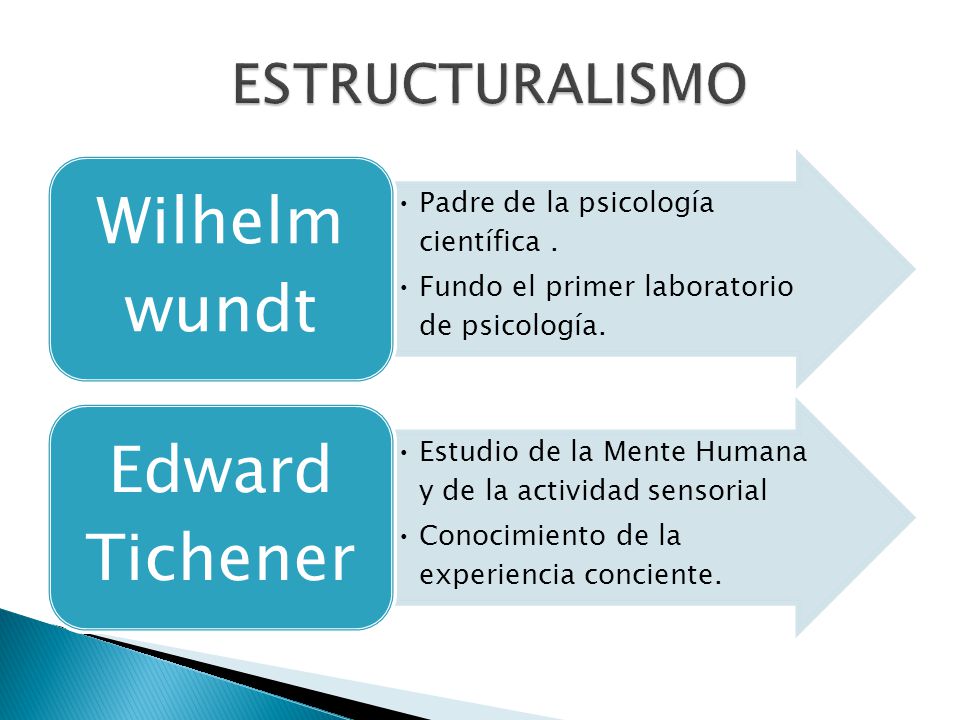 ESTRUCTURALISMO

Wilhelm wundt

• Padre de la psicología científica .
• Fundo el primer laboratorio de psicología.

Edward Tichener

• Estudio de la Mente Humana y de la actividad sensorial
• Conocimiento de la experiencia conciente.